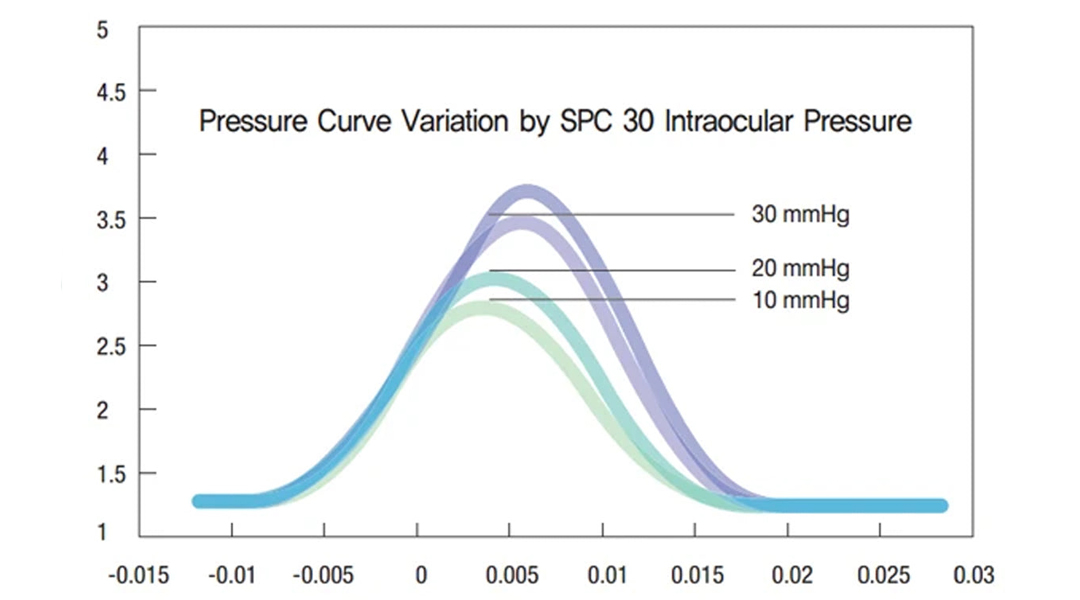 5
4.5
4
3.5
3
2.5
2
1.5
1

Pressure Curve Variation by SPC 30 Intraocular Pressure

30 mmHg
20 mmHg
10 mmHg

-0.015 -0.01 -0.005 0 0.005 0.01 0.015 0.02 0.025 0.03